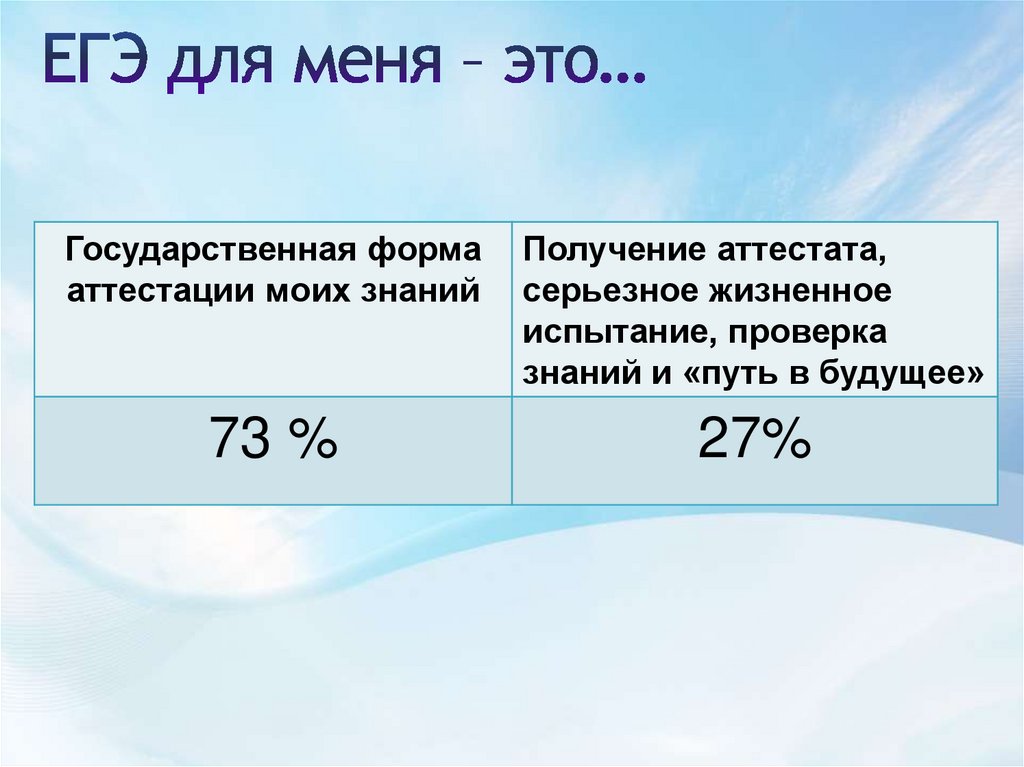 ЕГЭ для меня – это…

| Государственная форма аттестации моих знаний | Получение аттестата, серьезное жизненное испытание, проверка знаний и «путь в будущее» |
|---|---|
| 73 % | 27% |